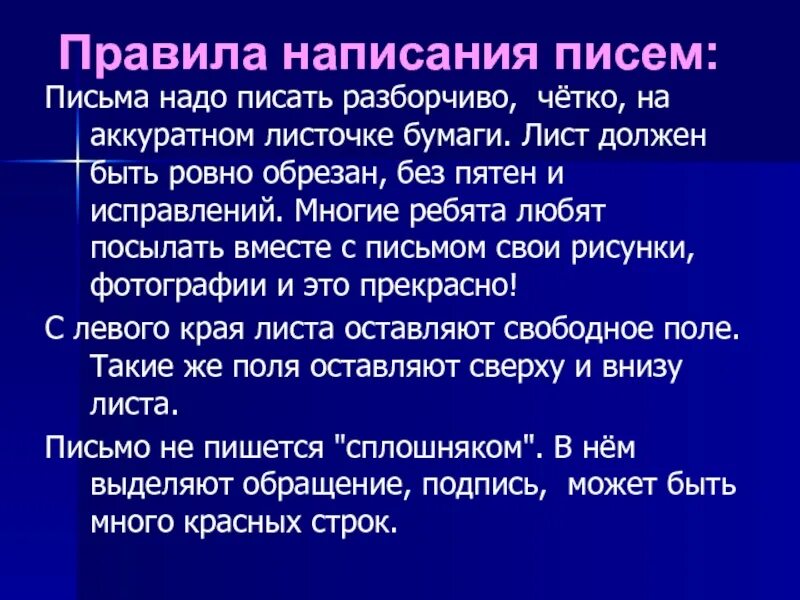 Правила написания писем:

Письма надо писать разборчиво, чётко, на аккуратном листочке бумаги. Лист должен быть ровно обрезан, без пятен и исправлений. Многие ребята любят посылать вместе с письмом свои рисунки, фотографии и это прекрасно!

С левого края листа оставляют свободное поле. Такие же поля оставляют сверху и внизу листа.

Письмо не пишется "сплошняком". В нём выделяют обращение, подпись, может быть много красных строк.